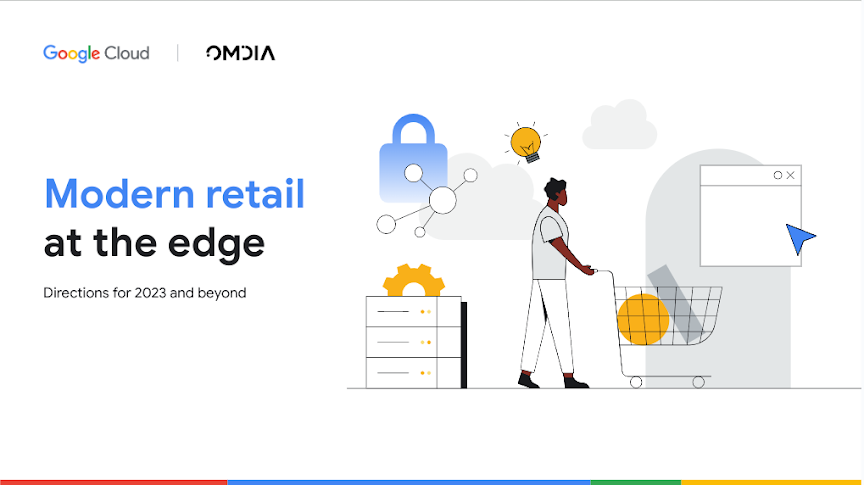 Google Cloud | OMDIA

Modern retail at the edge

Directions for 2023 and beyond